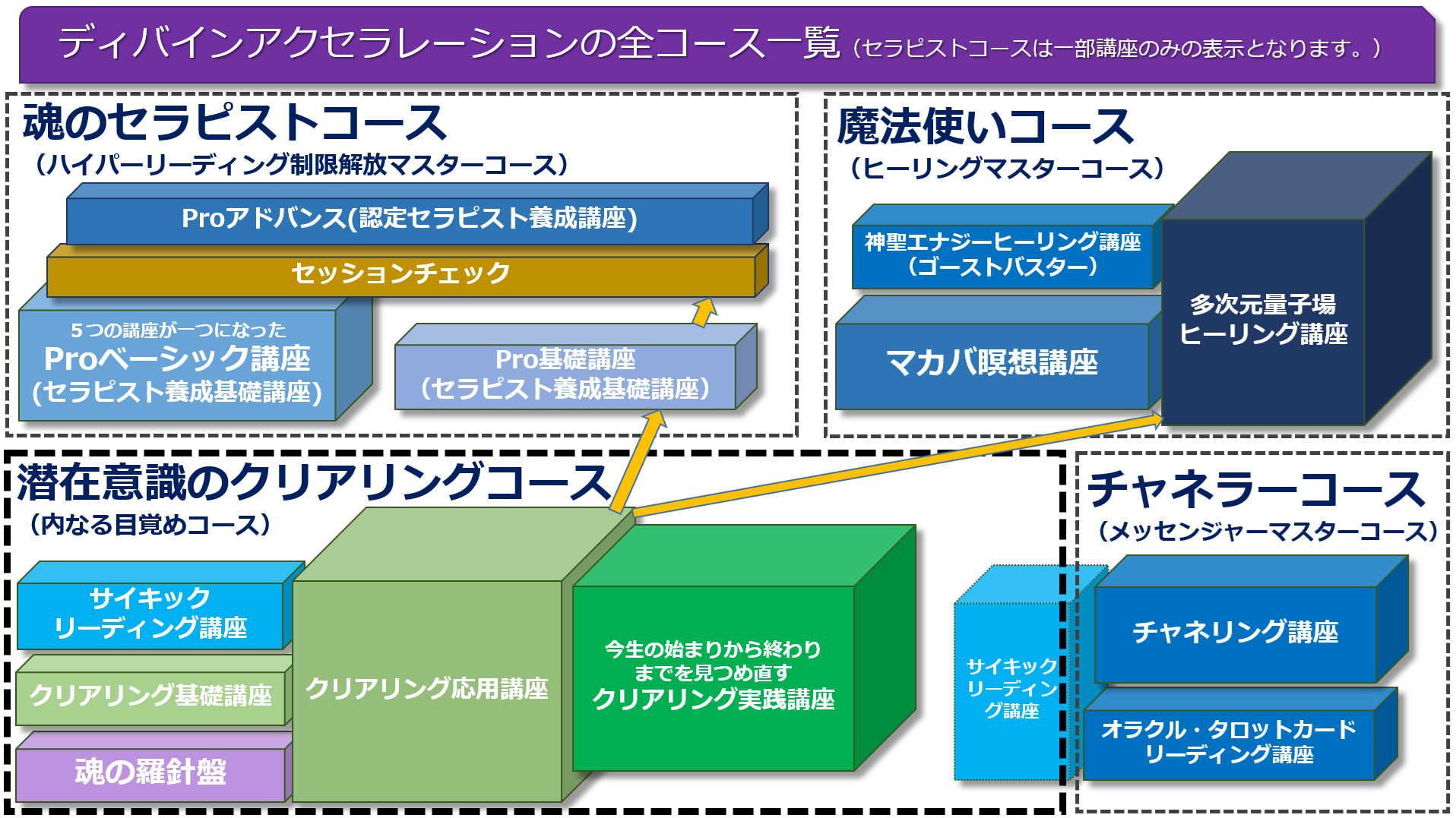 ディバインアクセラレーションの全コース一覧（セラピストコースは一部講座のみの表示となります。）

魂のセラピストコース
（ハイパーリーディング制限解放マスターコース）

Proアドバンス(認定セラピスト養成講座)

セッションチェック

5つの講座が一つになった
Proベーシック講座
(セラピスト養成基礎講座)

Pro基礎講座
（セラピスト養成基礎講座）

魔法使いコース
（ヒーリングマスターコース）

神聖エナジーヒーリング講座
（ゴーストバスター）

マカバ瞑想講座

多次元量子場
ヒーリング講座

潜在意識のクリアリングコース
（内なる目覚めコース）

サイキック
リーディング講座

クリアリング基礎講座

魂の羅針盤

クリアリング応用講座

今生の始まりから終わり
までを見つめ直す
クリアリング実践講座

チャネラーコース
（メッセンジャーマスターコース）

サイキック
リーディン
グ講座

チャネリング講座

オラクル・タロットカード
リーディング講座